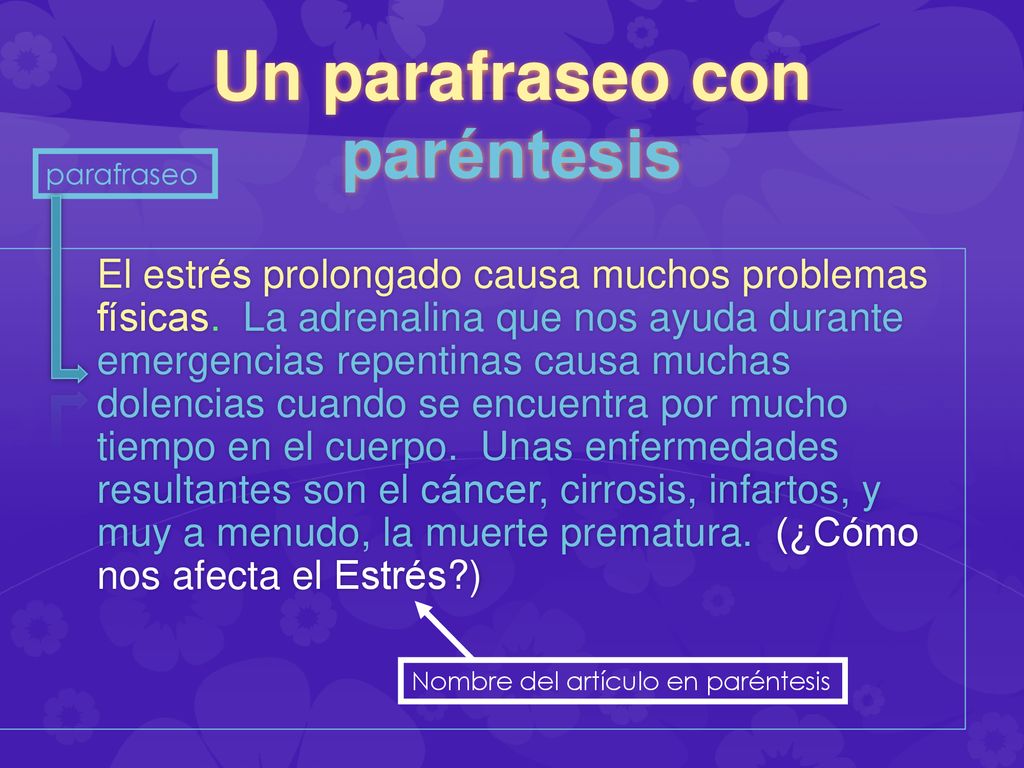 Un parafraseo con paréntesis

parafraseo

El estrés prolongado causa muchos problemas físicas. La adrenalina que nos ayuda durante emergencias repentinas causa muchas dolencias cuando se encuentra por mucho tiempo en el cuerpo. Unas enfermedades resultantes son el cáncer, cirrosis, infartos, y muy a menudo, la muerte prematura. (¿Cómo nos afecta el Estrés?)

Nombre del artículo en paréntesis